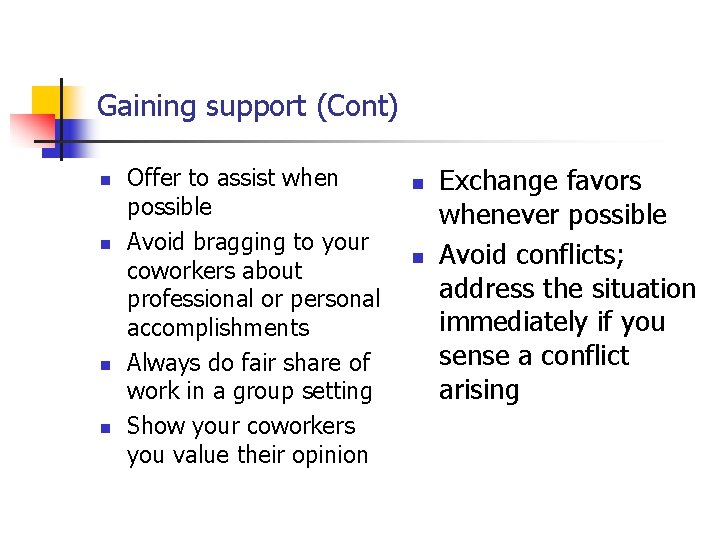 Gaining support (Cont)

- Offer to assist when possible
- Avoid bragging to your coworkers about professional or personal accomplishments
- Always do fair share of work in a group setting
- Show your coworkers you value their opinion

- Exchange favors whenever possible
- Avoid conflicts; address the situation immediately if you sense a conflict arising